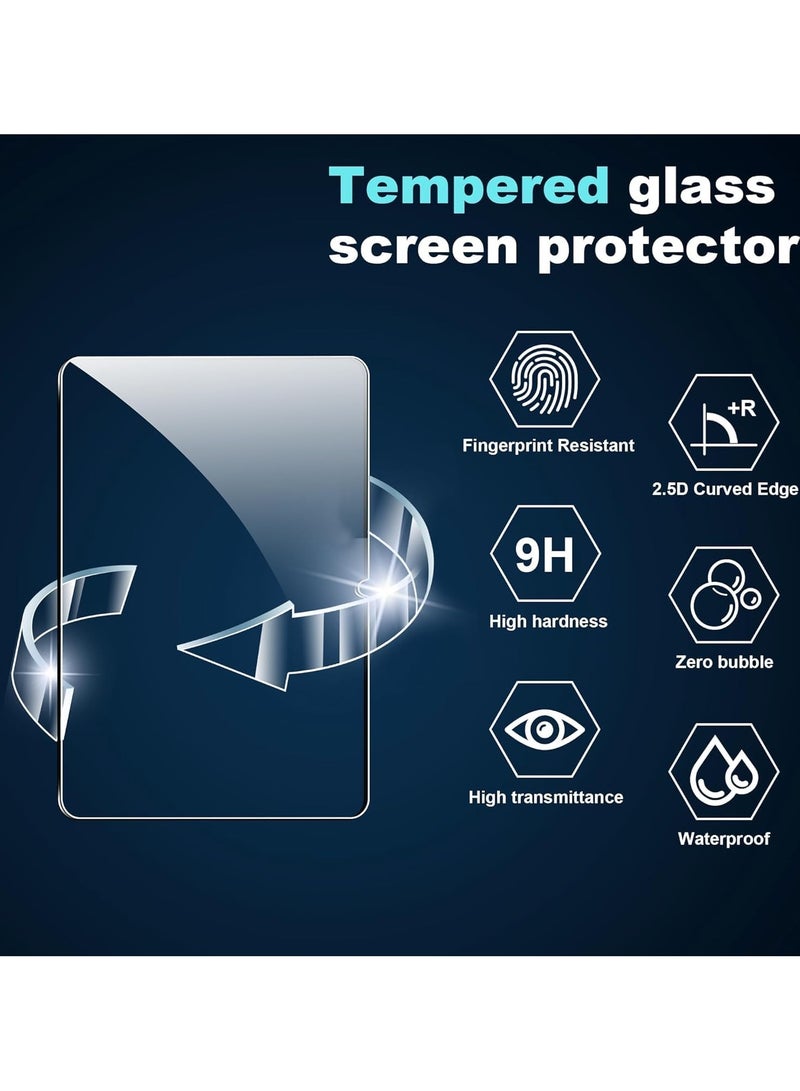 Tempered glass screen protector

Fingerprint Resistant

+R

2.5D Curved Edge

9H

High hardness

Zero bubble

High transmittance

Waterproof